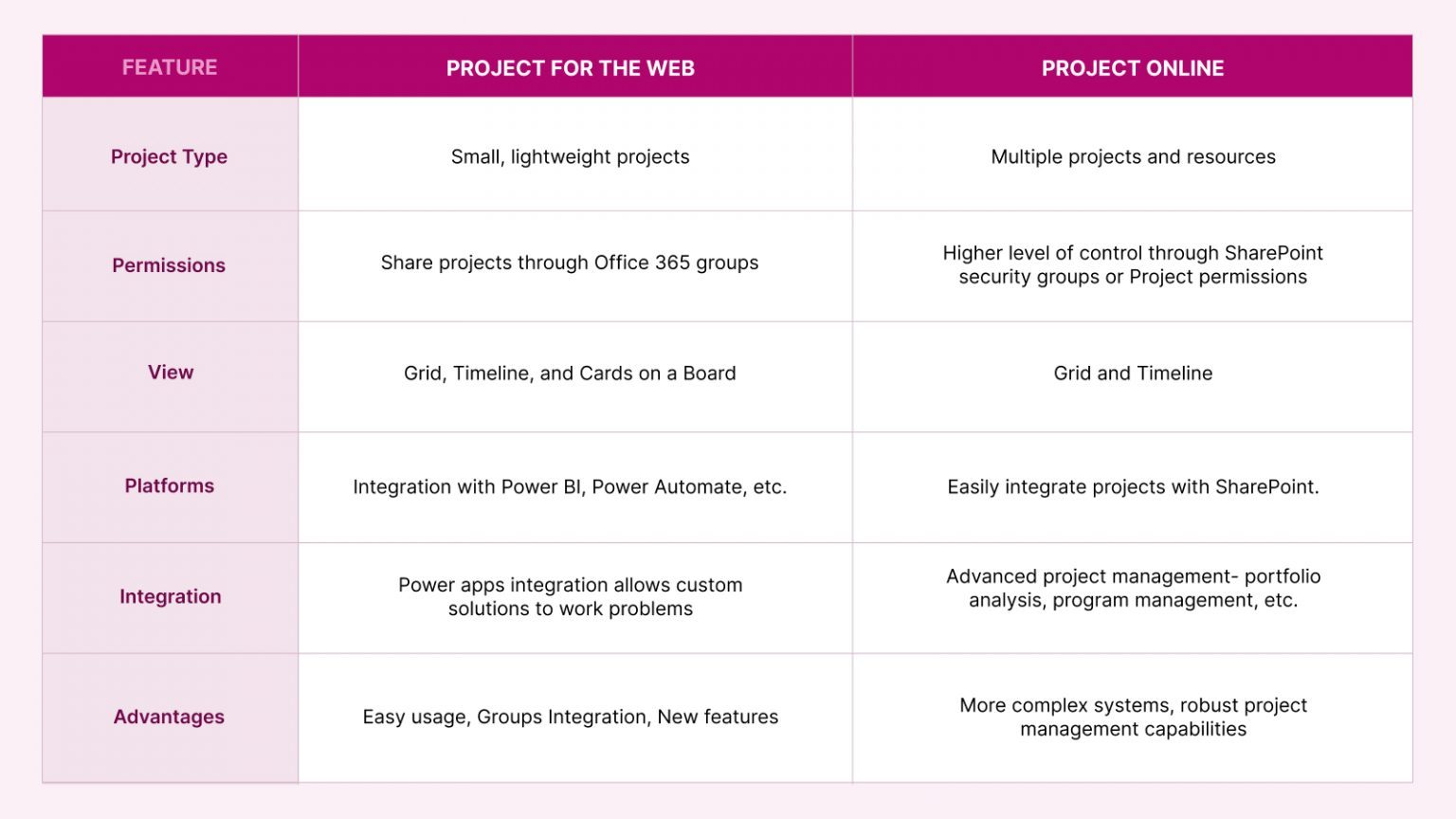 | FEATURE | PROJECT FOR THE WEB | PROJECT ONLINE |
|---|---|---|
| Project Type | Small, lightweight projects | Multiple projects and resources |
| Permissions | Share projects through Office 365 groups | Higher level of control through SharePoint security groups or Project permissions |
| View | Grid, Timeline, and Cards on a Board | Grid and Timeline |
| Platforms | Integration with Power BI, Power Automate, etc. | Easily integrate projects with SharePoint. |
| Integration | Power apps integration allows custom solutions to work problems | Advanced project management- portfolio analysis, program management, etc. |
| Advantages | Easy usage, Groups Integration, New features | More complex systems, robust project management capabilities |